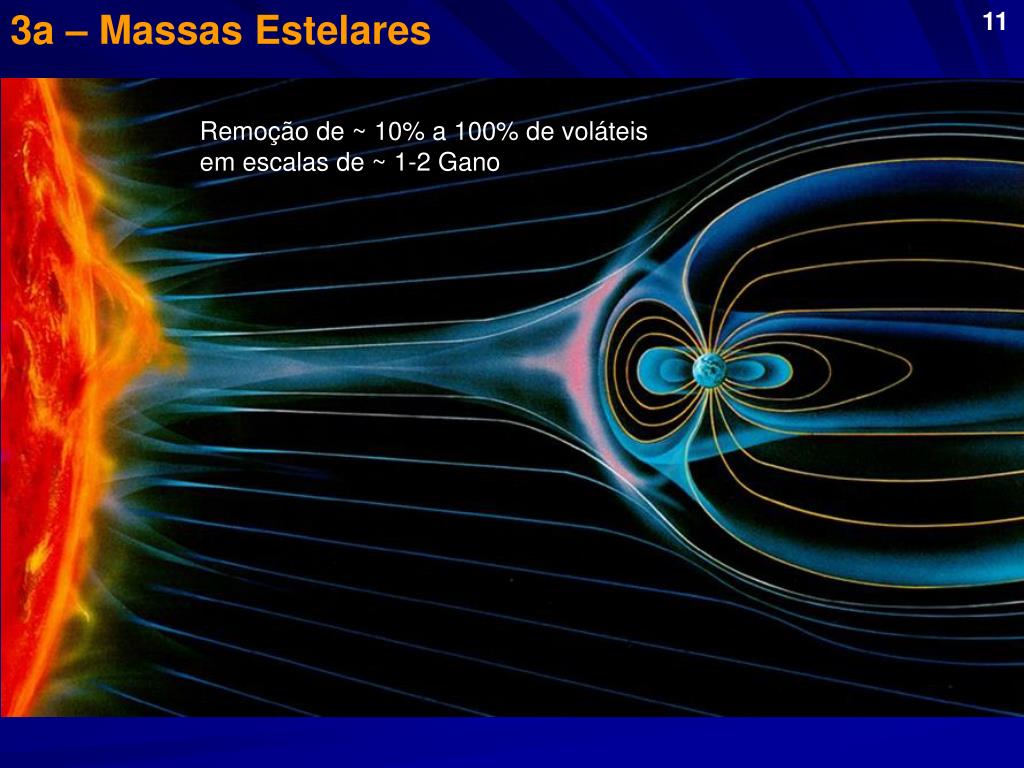 3a – Massas Estelares

11

Remoção de ~ 10% a 100% de voláteis em escalas de ~ 1-2 Gano